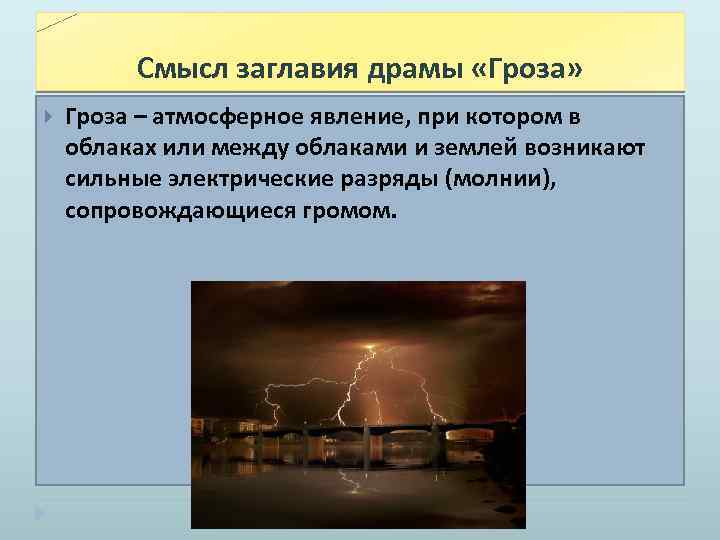 Смысл заглавия драмы «Гроза»

Гроза – атмосферное явление, при котором в облаках или между облаками и землей возникают сильные электрические разряды (молнии), сопровождающиеся громом.